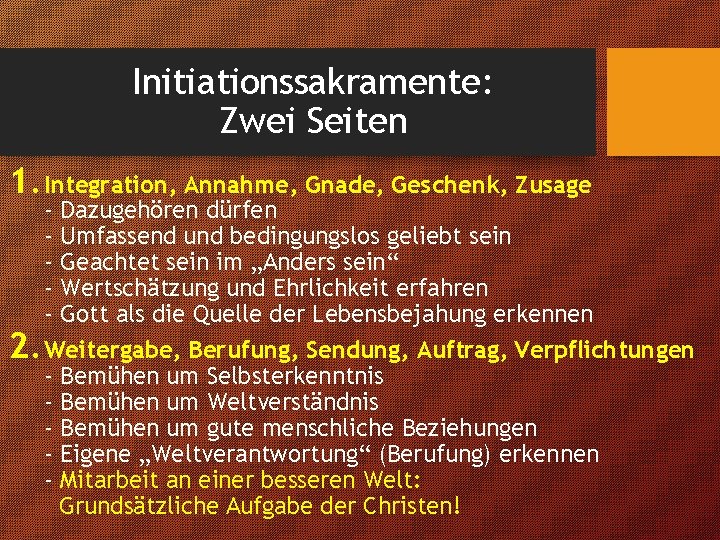 Initiationssakramente:
Zwei Seiten

1. Integration, Annahme, Gnade, Geschenk, Zusage
- Dazugehören dürfen
- Umfassend und bedingungslos geliebt sein
- Geachtet sein im „Anders sein“
- Wertschätzung und Ehrlichkeit erfahren
- Gott als die Quelle der Lebensbejahung erkennen

2. Weitergabe, Berufung, Sendung, Auftrag, Verpflichtungen
- Bemühen um Selbsterkenntnis
- Bemühen um Weltverständnis
- Bemühen um gute menschliche Beziehungen
- Eigene „Weltverantwortung“ (Berufung) erkennen
- Mitarbeit an einer besseren Welt: Grundsätzliche Aufgabe der Christen!